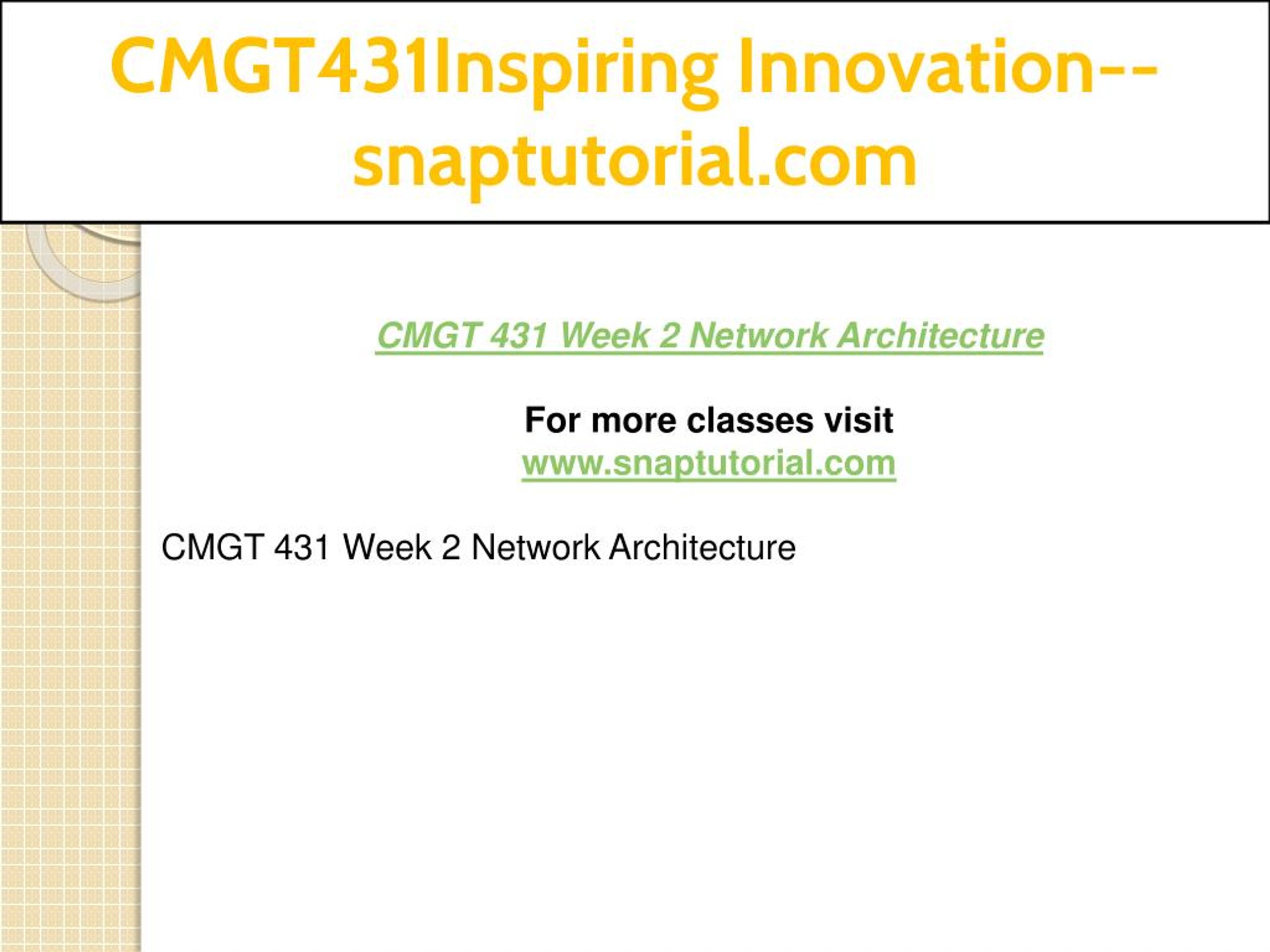 CMGT431Inspiring Innovation--snaptutorial.com

CMGT 431 Week 2 Network Architecture

For more classes visit
www.snaptutorial.com

CMGT 431 Week 2 Network Architecture